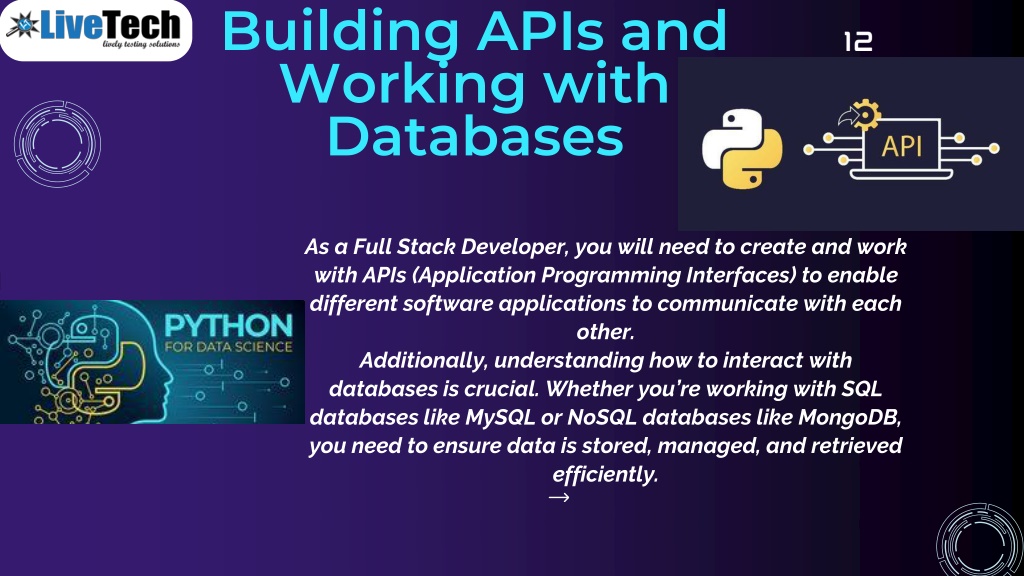 LiveTech
lively testing solutions

Building APIs and Working with Databases

12

API

PYTHON
FOR DATA SCIENCE

As a Full Stack Developer, you will need to create and work with APIs (Application Programming Interfaces) to enable different software applications to communicate with each other.
Additionally, understanding how to interact with databases is crucial. Whether you're working with SQL databases like MySQL or NoSQL databases like MongoDB, you need to ensure data is stored, managed, and retrieved efficiently.
→